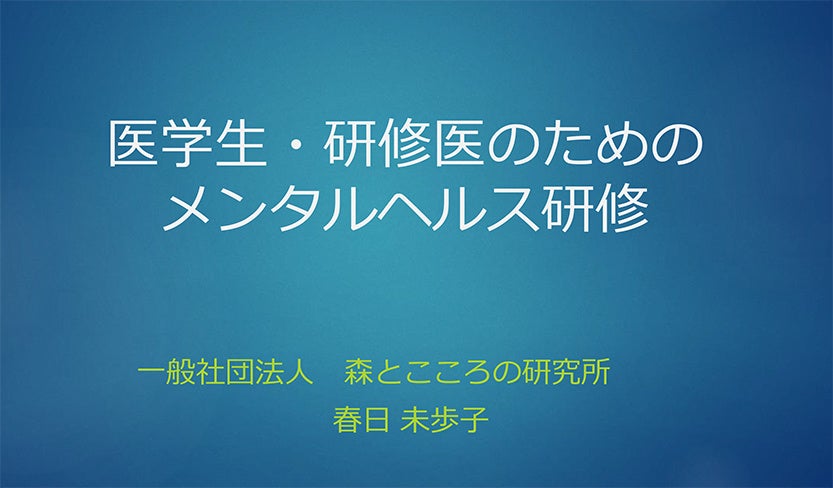 医学生・研修医のための
メンタルヘルス研修

一般社団法人　森とこころの研究所
春日 未歩子